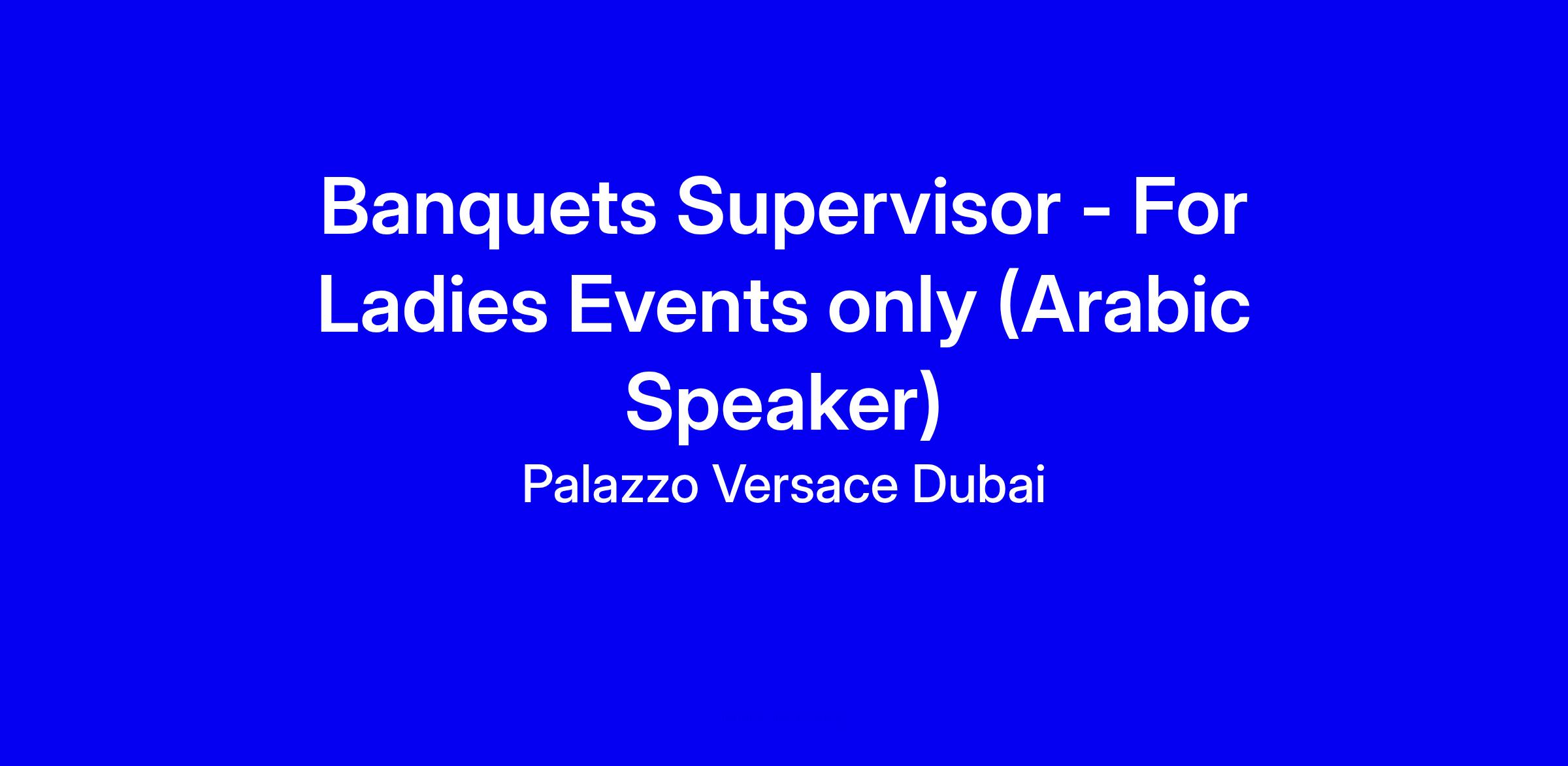 Banquets Supervisor - For Ladies Events only (Arabic Speaker)

Palazzo Versace Dubai